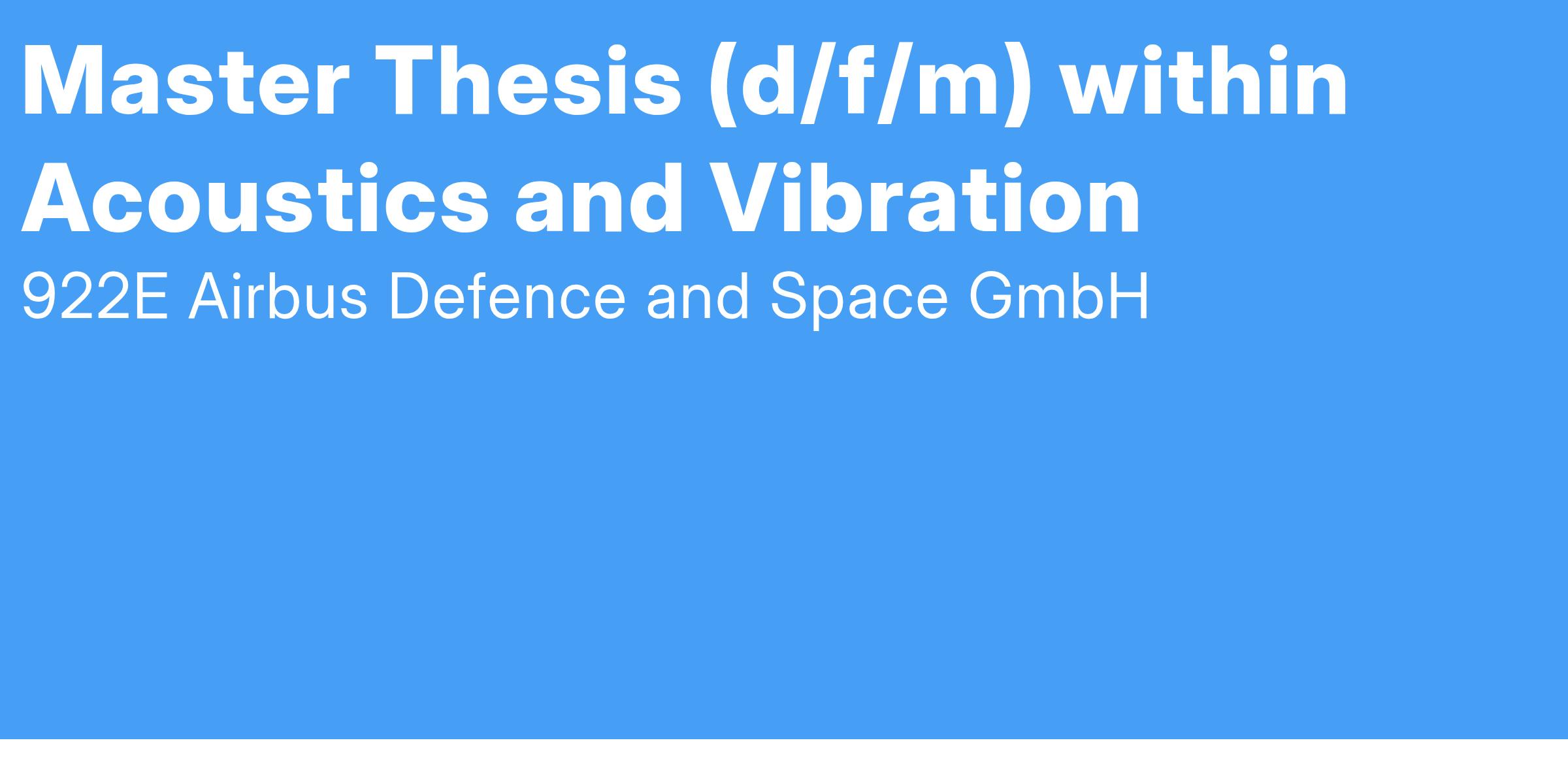 Master Thesis (d/f/m) within Acoustics and Vibration

922E Airbus Defence and Space GmbH